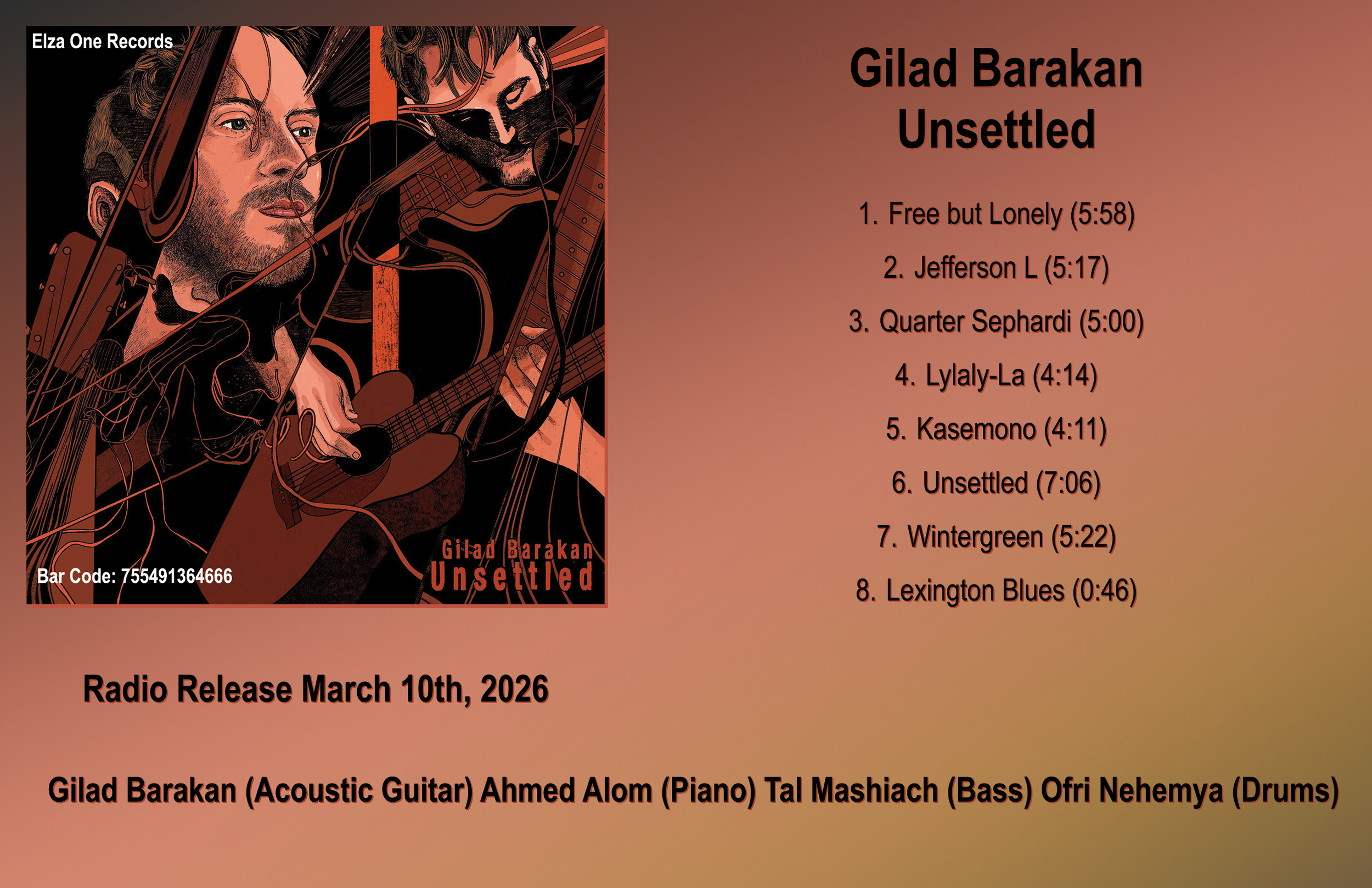 Elza One Records

Gilad Barakan
Unsettled

Bar Code: 755491364666

Gilad Barakan
Unsettled

1. Free but Lonely (5:58)
2. Jefferson L (5:17)
3. Quarter Sephardi (5:00)
4. Lylaly-La (4:14)
5. Kasemono (4:11)
6. Unsettled (7:06)
7. Wintergreen (5:22)
8. Lexington Blues (0:46)

Radio Release March 10th, 2026

Gilad Barakan (Acoustic Guitar) Ahmed Alom (Piano) Tal Mashiach (Bass) Ofri Nehemya (Drums)